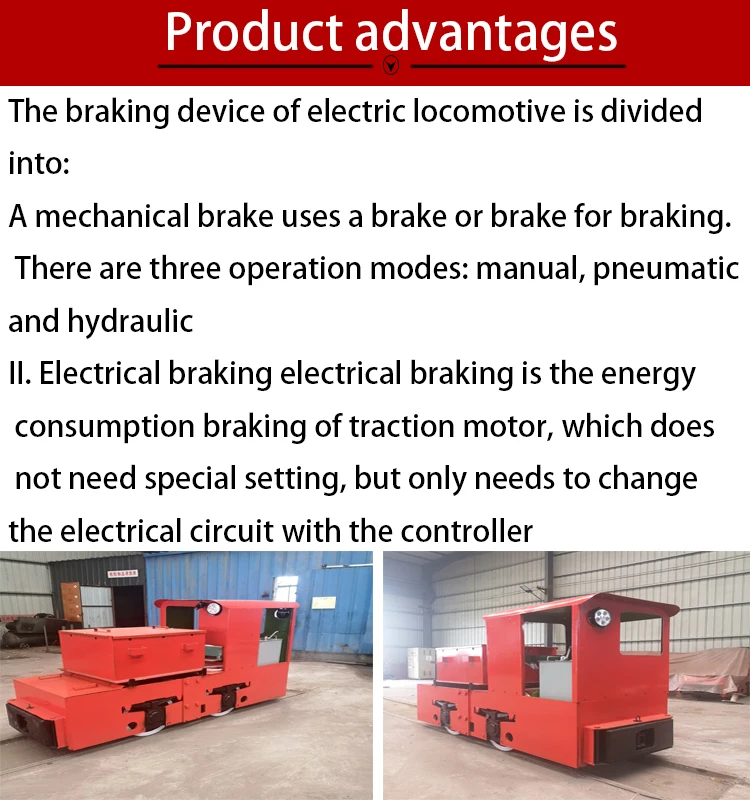 Product advantages

The braking device of electric locomotive is divided into:

A mechanical brake uses a brake or brake for braking. There are three operation modes: manual, pneumatic and hydraulic

II. Electrical braking electrical braking is the energy consumption braking of traction motor, which does not need special setting, but only needs to change the electrical circuit with the controller